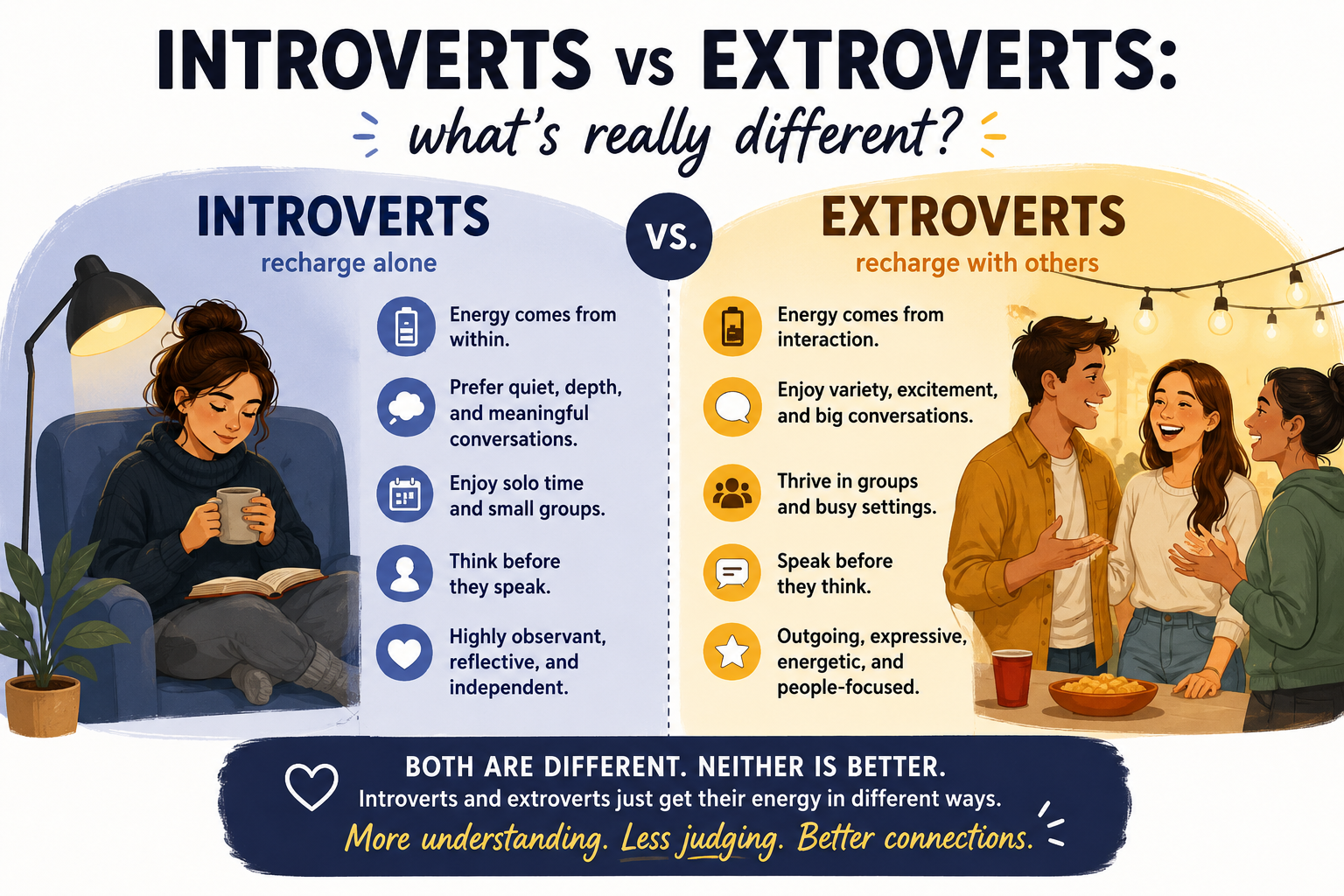 INTROVERTS vs EXTROVERTS:
what's really different?

INTROVERTS
recharge alone

Energy comes from within.

Prefer quiet, depth, and meaningful conversations.

Enjoy solo time and small groups.

Think before they speak.

Highly observant, reflective, and independent.

VS.

EXTROVERTS
recharge with others

Energy comes from interaction.

Enjoy variety, excitement, and big conversations.

Thrive in groups and busy settings.

Speak before they think.

Outgoing, expressive, energetic, and people-focused.

BOTH ARE DIFFERENT. NEITHER IS BETTER.
Introverts and extroverts just get their energy in different ways.
More understanding. Less judging. Better connections.